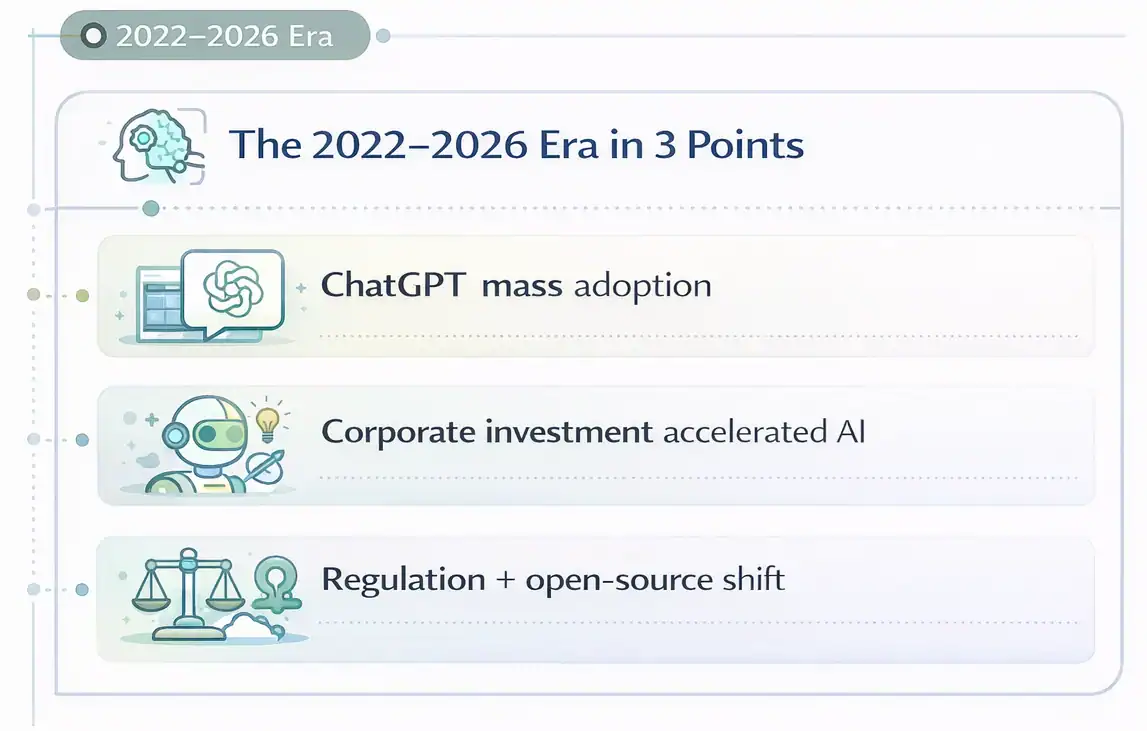 2022–2026 Era

The 2022–2026 Era in 3 Points

ChatGPT mass adoption

Corporate investment accelerated AI

Regulation + open-source shift